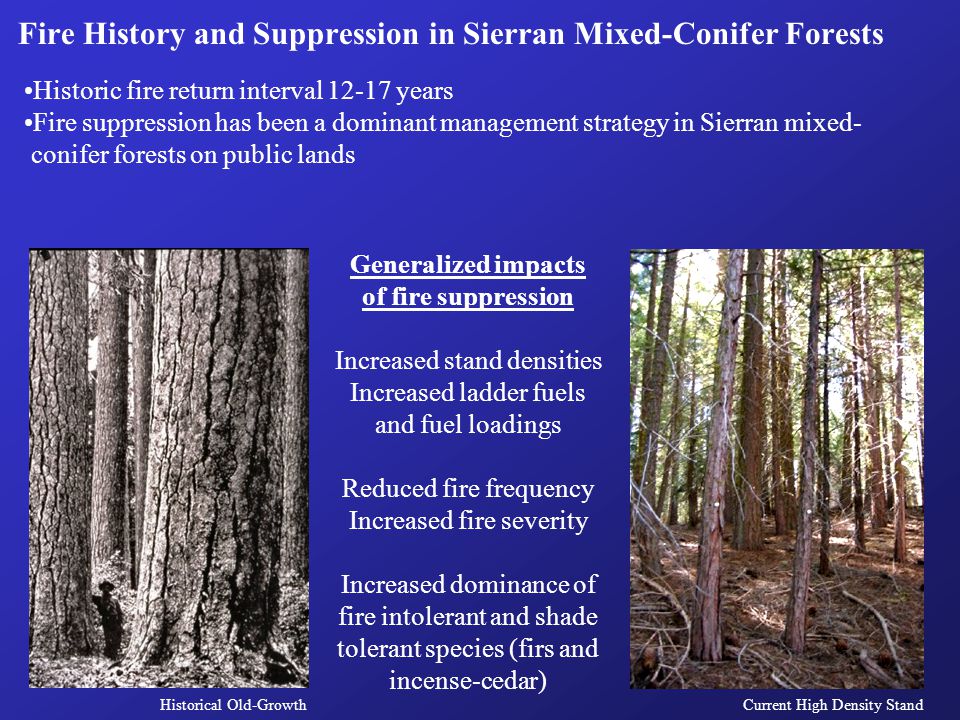 Fire History and Suppression in Sierran Mixed-Conifer Forests

•Historic fire return interval 12-17 years
•Fire suppression has been a dominant management strategy in Sierran mixed-conifer forests on public lands

Generalized impacts of fire suppression

Increased stand densities
Increased ladder fuels and fuel loadings

Reduced fire frequency
Increased fire severity

Increased dominance of fire intolerant and shade tolerant species (firs and incense-cedar)

Historical Old-Growth

Current High Density Stand